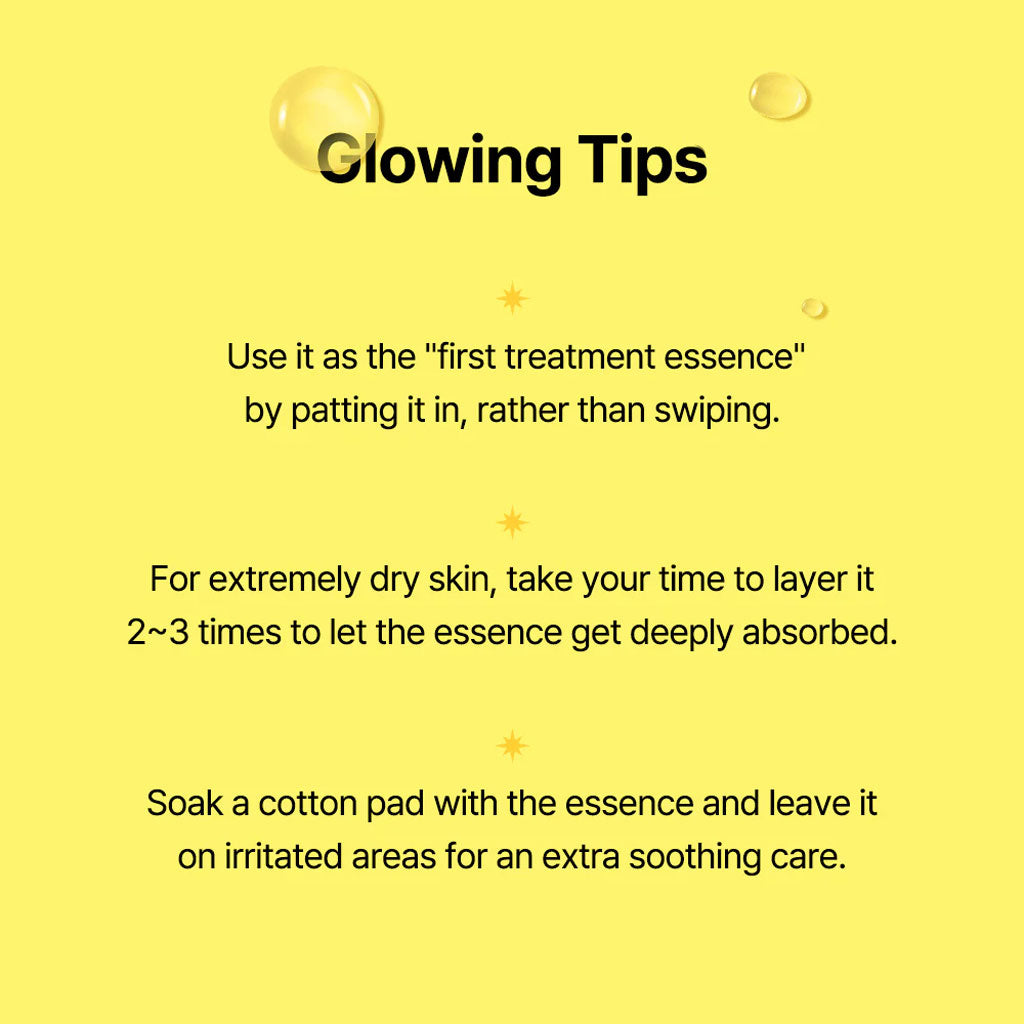 Glowing Tips

Use it as the "first treatment essence" by patting it in, rather than swiping.

For extremely dry skin, take your time to layer it 2~3 times to let the essence get deeply absorbed.

Soak a cotton pad with the essence and leave it on irritated areas for an extra soothing care.